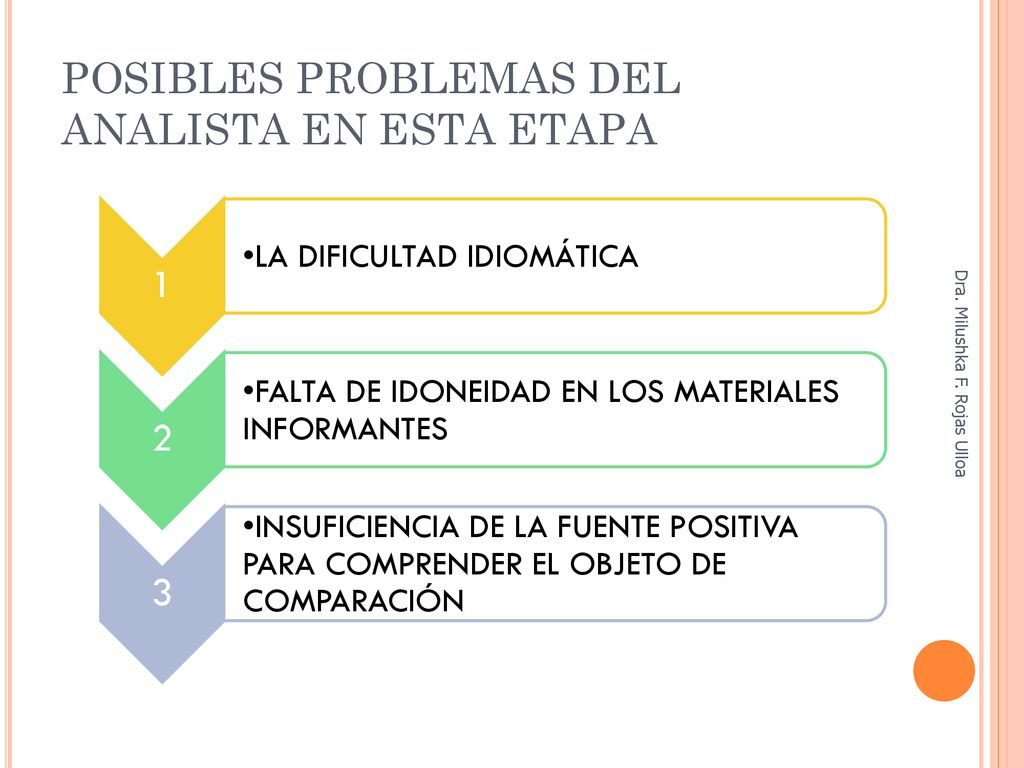 POSIBLES PROBLEMAS DEL ANALISTA EN ESTA ETAPA

1

•LA DIFICULTAD IDIOMÁTICA

2

•FALTA DE IDONEIDAD EN LOS MATERIALES INFORMANTES

3

•INSUFICIENCIA DE LA FUENTE POSITIVA PARA COMPRENDER EL OBJETO DE COMPARACIÓN

Dra. Milushka F. Rojas Ulloa